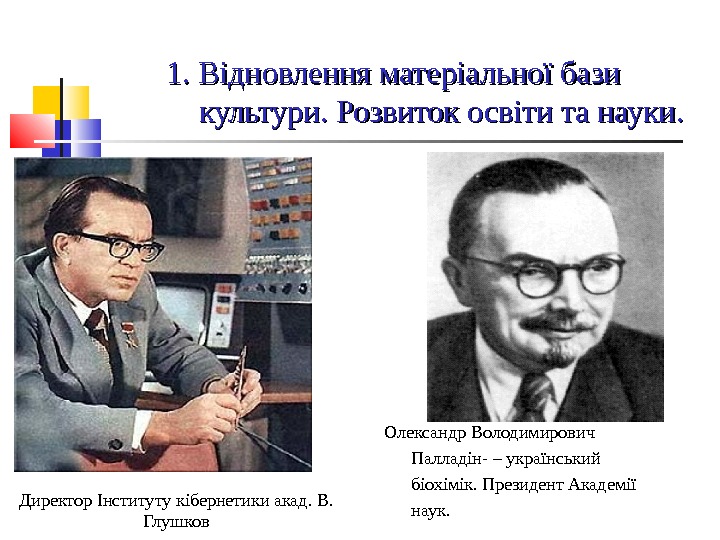 1. Відновлення матеріальної бази культури. Розвиток освіти та науки.

Директор Інституту кібернетики акад. В. Глушков

Олександр Володимирович Палладін- – український біохімік. Президент Академії наук.